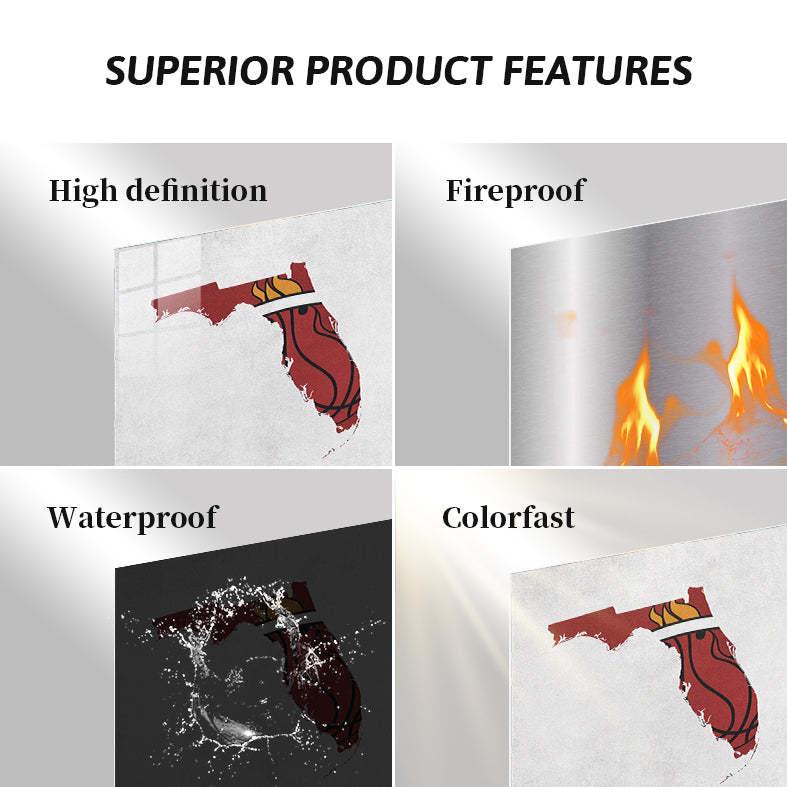 SUPERIOR PRODUCT FEATURES

High definition

Fireproof

Waterproof

Colorfast